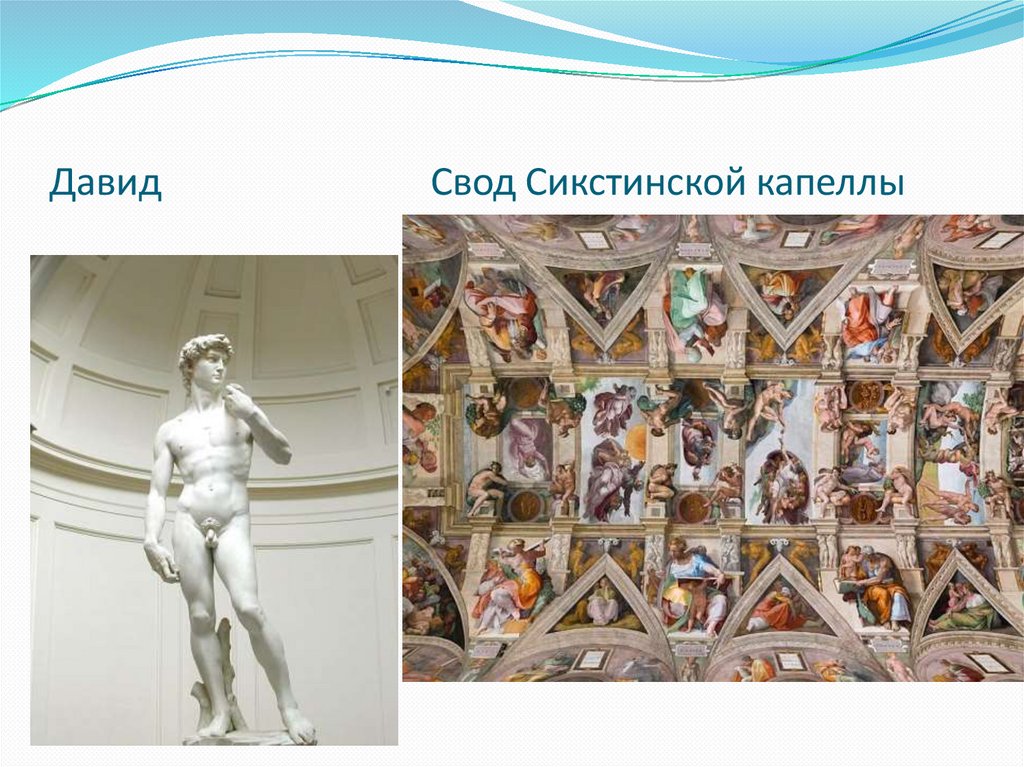 Давид

Свод Сикстинской капеллы